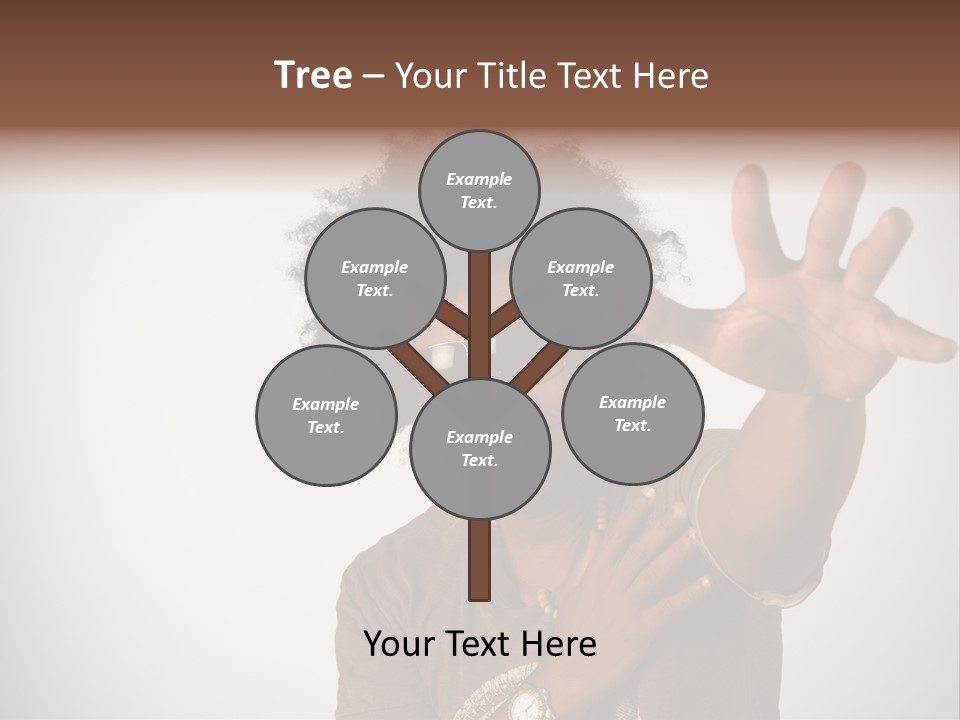 Tree – Your Title Text Here

Example Text.

Example Text.

Example Text.

Example Text.

Example Text.

Example Text.

Your Text Here